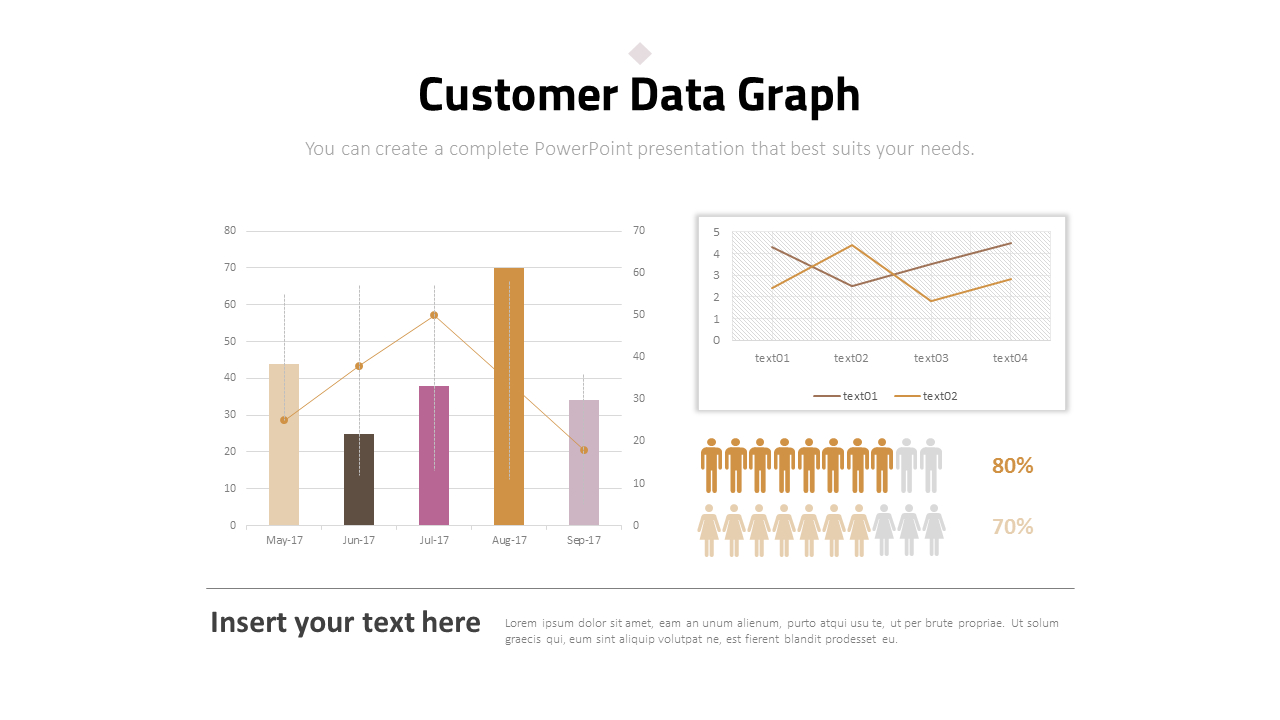 Customer Data Graph

You can create a complete PowerPoint presentation that best suits your needs.

80
70
60
50
40
30
20
10
0

70
60
50
40
30
20
10
0

May-17 Jun-17 Jul-17 Aug-17 Sep-17

5
4
3
2
1
0

text01 text02 text03 text04

text01 text02

80%

70%

Insert your text here

Lorem ipsum dolor sit amet, eam an unum alienum, purto atqui usu te, ut per brute propriae. Ut solum graecis qui, eum sint aliquip volutpat ne, est fierent blandit prodesset eu.